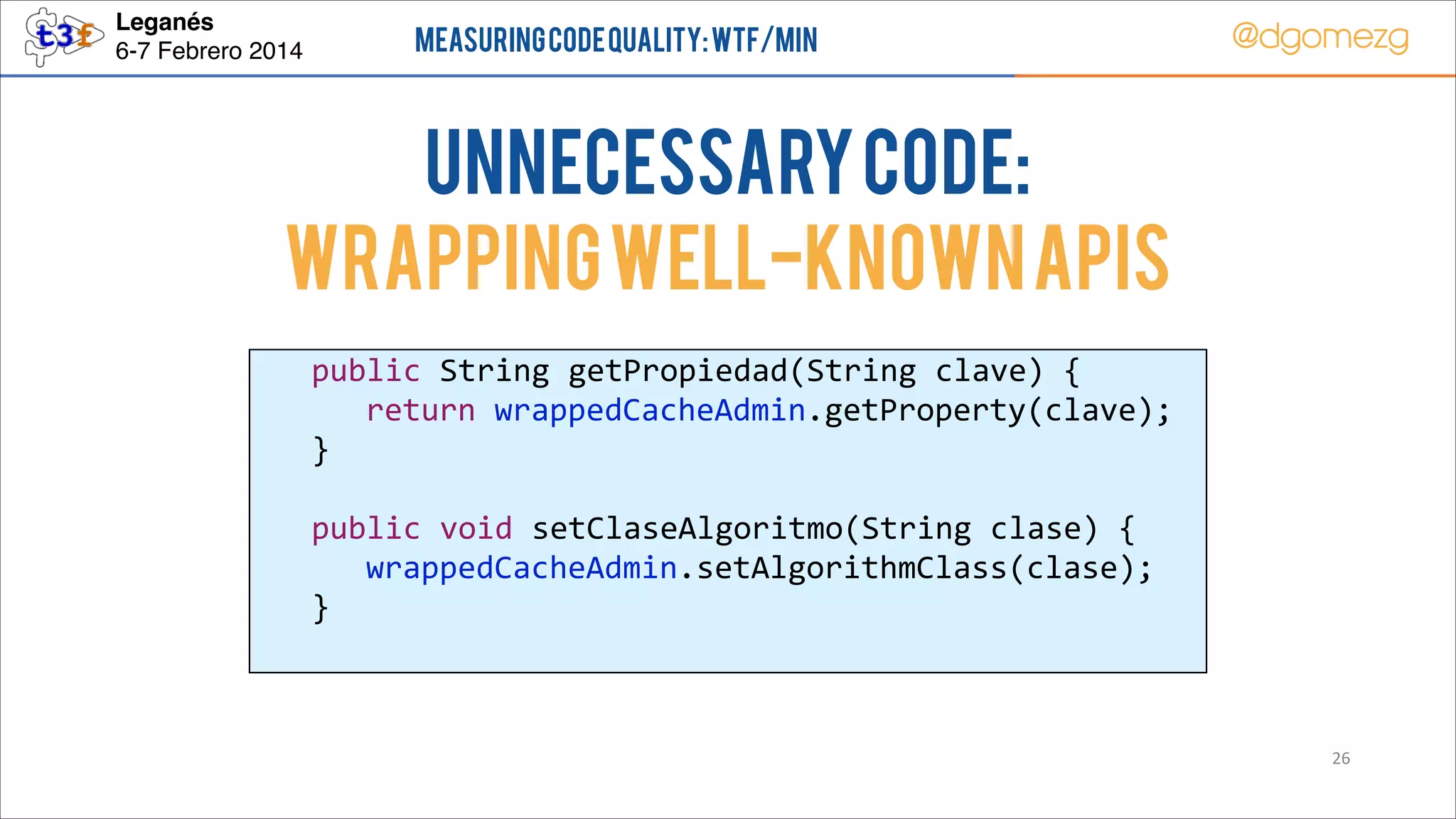 t3f
Leganés
6-7 Febrero 2014

MEASURING CODE QUALITY: WTF/MIN

@dgomezg

UNNECESSARY CODE:
WRAPPING WELL-KNOWN APIS

public String getPropiedad(String clave) {
    return wrappedCacheAdmin.getProperty(clave);
}

public void setClaseAlgoritmo(String clase) {
    wrappedCacheAdmin.setAlgorithmClass(clase);
}

26